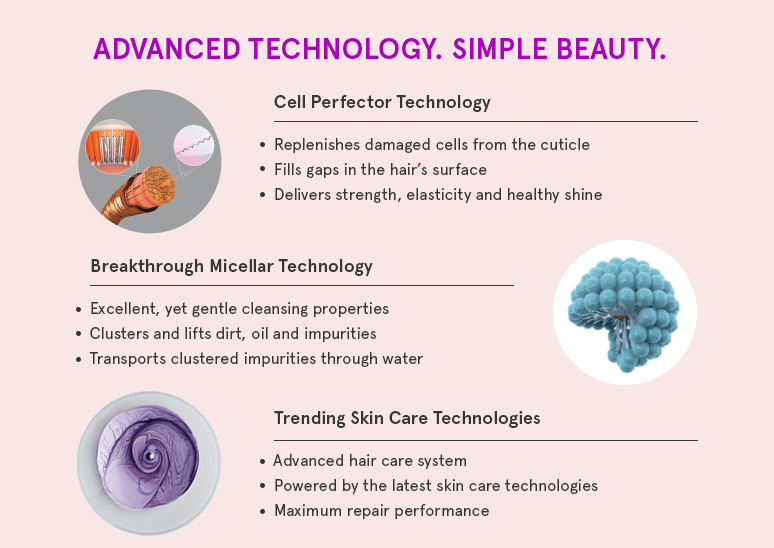 ADVANCED TECHNOLOGY. SIMPLE BEAUTY.

Cell Perfector Technology

• Replenishes damaged cells from the cuticle
• Fills gaps in the hair's surface
• Delivers strength, elasticity and healthy shine

Breakthrough Micellar Technology

• Excellent, yet gentle cleansing properties
• Clusters and lifts dirt, oil and impurities
• Transports clustered impurities through water

Trending Skin Care Technologies

• Advanced hair care system
• Powered by the latest skin care technologies
• Maximum repair performance